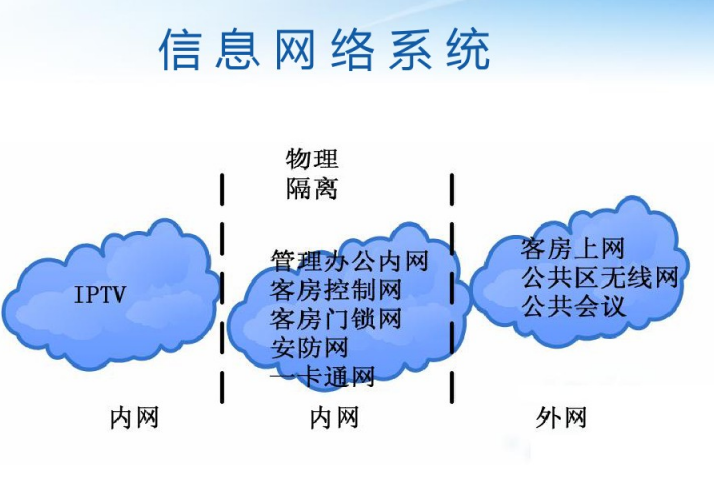 信息网络系统

物理
隔离

IPTV

管理办公内网
客房控制网
客房门锁网
安防网
一卡通网

客房上网
公共区无线网
公共会议

内网

内网

外网